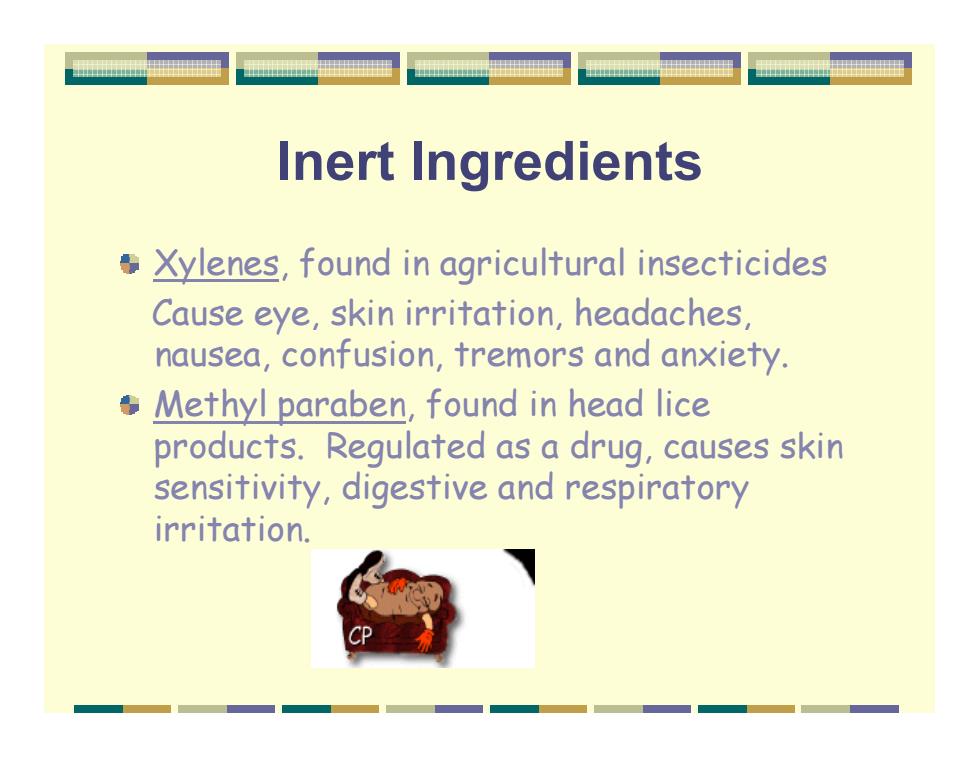 Inert Ingredients

Xylenes, found in agricultural insecticides
Cause eye, skin irritation, headaches, nausea, confusion, tremors and anxiety.

Methyl paraben, found in head lice products.  Regulated as a drug, causes skin sensitivity, digestive and respiratory irritation.

CP